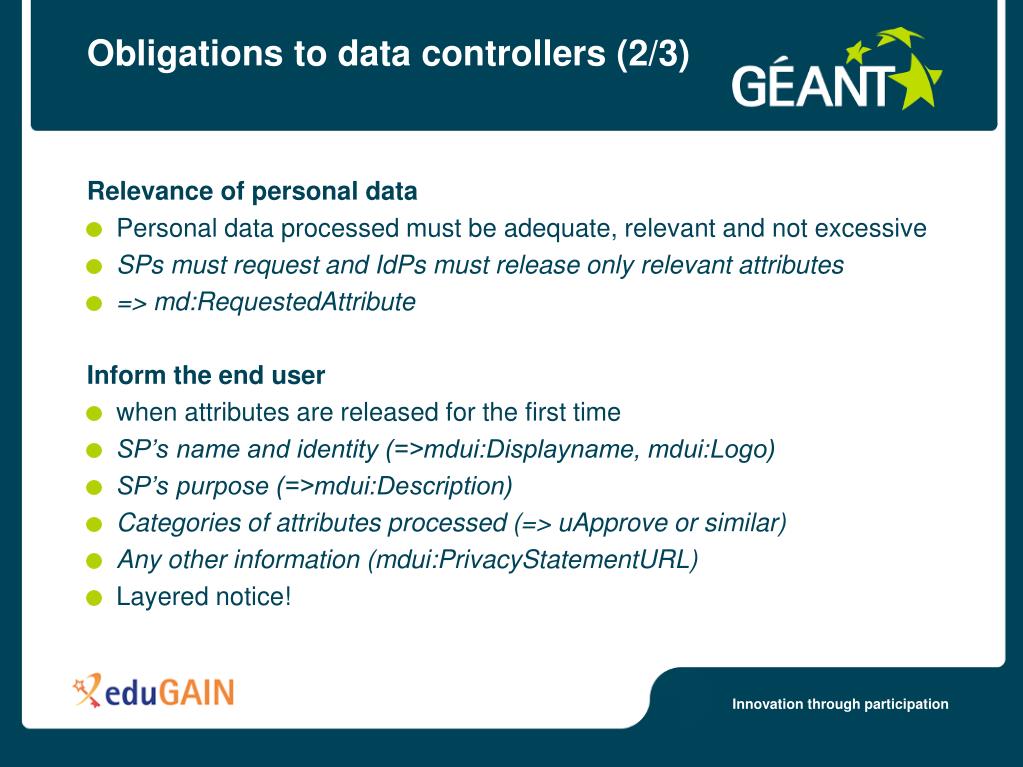 Obligations to data controllers (2/3)

GÉANT

Relevance of personal data

Personal data processed must be adequate, relevant and not excessive

SPs must request and IdPs must release only relevant attributes

=> md:RequestedAttribute

Inform the end user

when attributes are released for the first time

SP's name and identity (=>mdui:Displayname, mdui:Logo)

SP's purpose (=>mdui:Description)

Categories of attributes processed (=> uApprove or similar)

Any other information (mdui:PrivacyStatementURL)

Layered notice!

eduGAIN

Innovation through participation